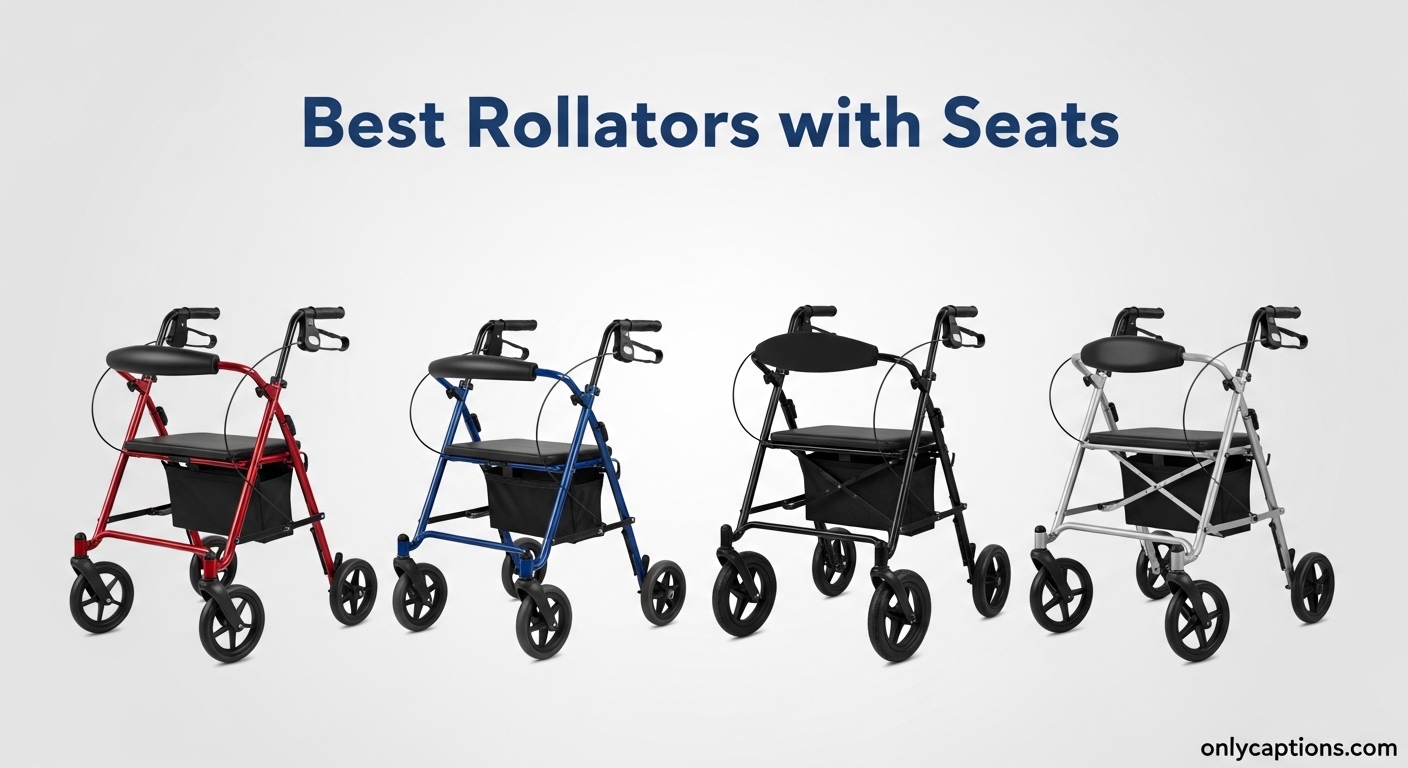 Best Rollators with Seats

onlycaptions.com